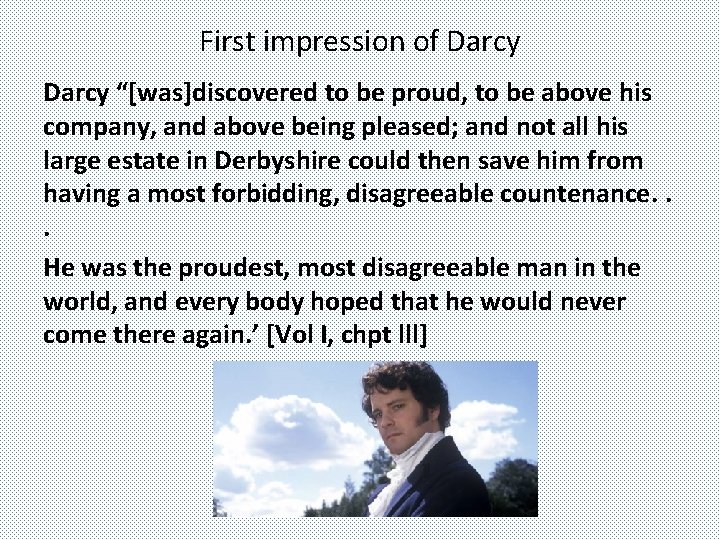 First impression of Darcy

Darcy “[was]discovered to be proud, to be above his company, and above being pleased; and not all his large estate in Derbyshire could then save him from having a most forbidding, disagreeable countenance. . .

He was the proudest, most disagreeable man in the world, and every body hoped that he would never come there again.’ [Vol I, chpt III]